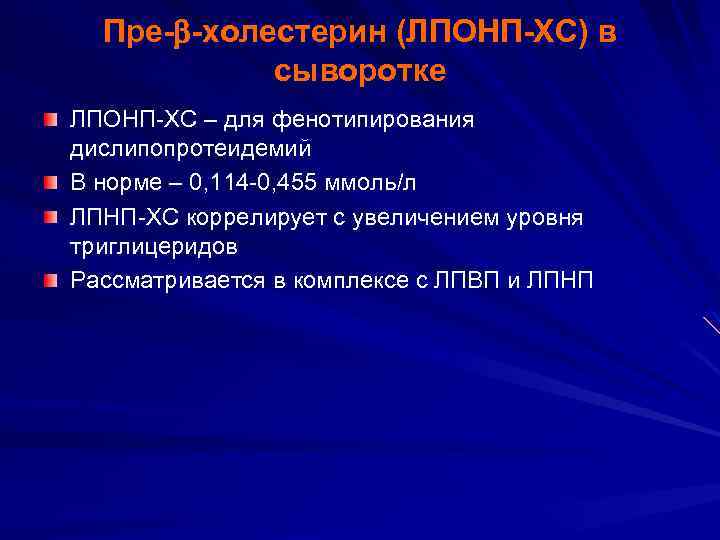 Пре-β-холестерин (ЛПОНП-ХС) в сыворотке

ЛПОНП-ХС – для фенотипирования дислипопротеидемий

В норме – 0,114-0,455 ммоль/л

ЛПНП-ХС коррелирует с увеличением уровня триглицеридов

Рассматривается в комплексе с ЛПВП и ЛПНП